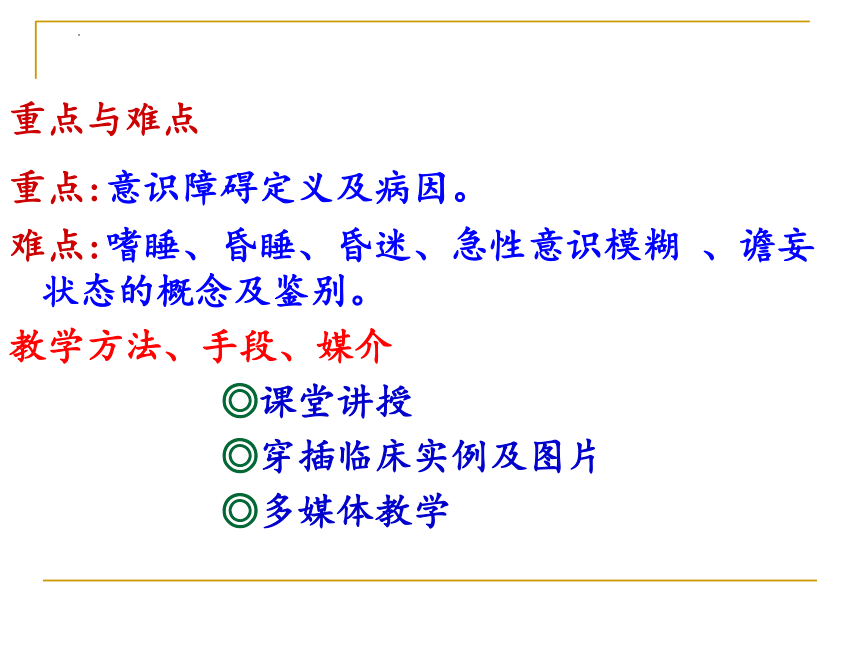 重点与难点

重点:意识障碍定义及病因。

难点:嗜睡、昏睡、昏迷、急性意识模糊 、谵妄状态的概念及鉴别。

教学方法、手段、媒介

◎课堂讲授

◎穿插临床实例及图片

◎多媒体教学